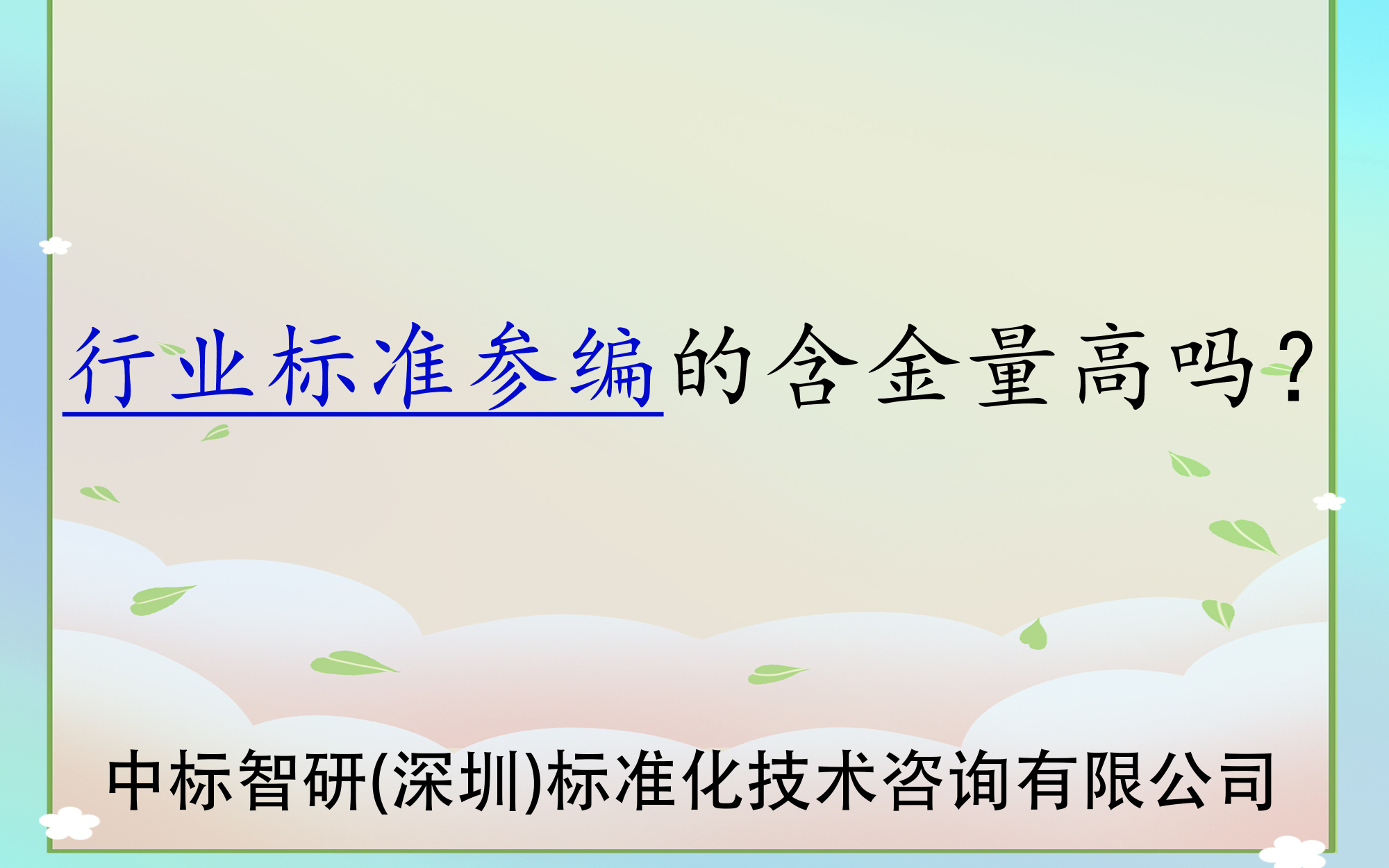 行业标准参编的含金量高吗?

中标智研(深圳)标准化技术咨询有限公司